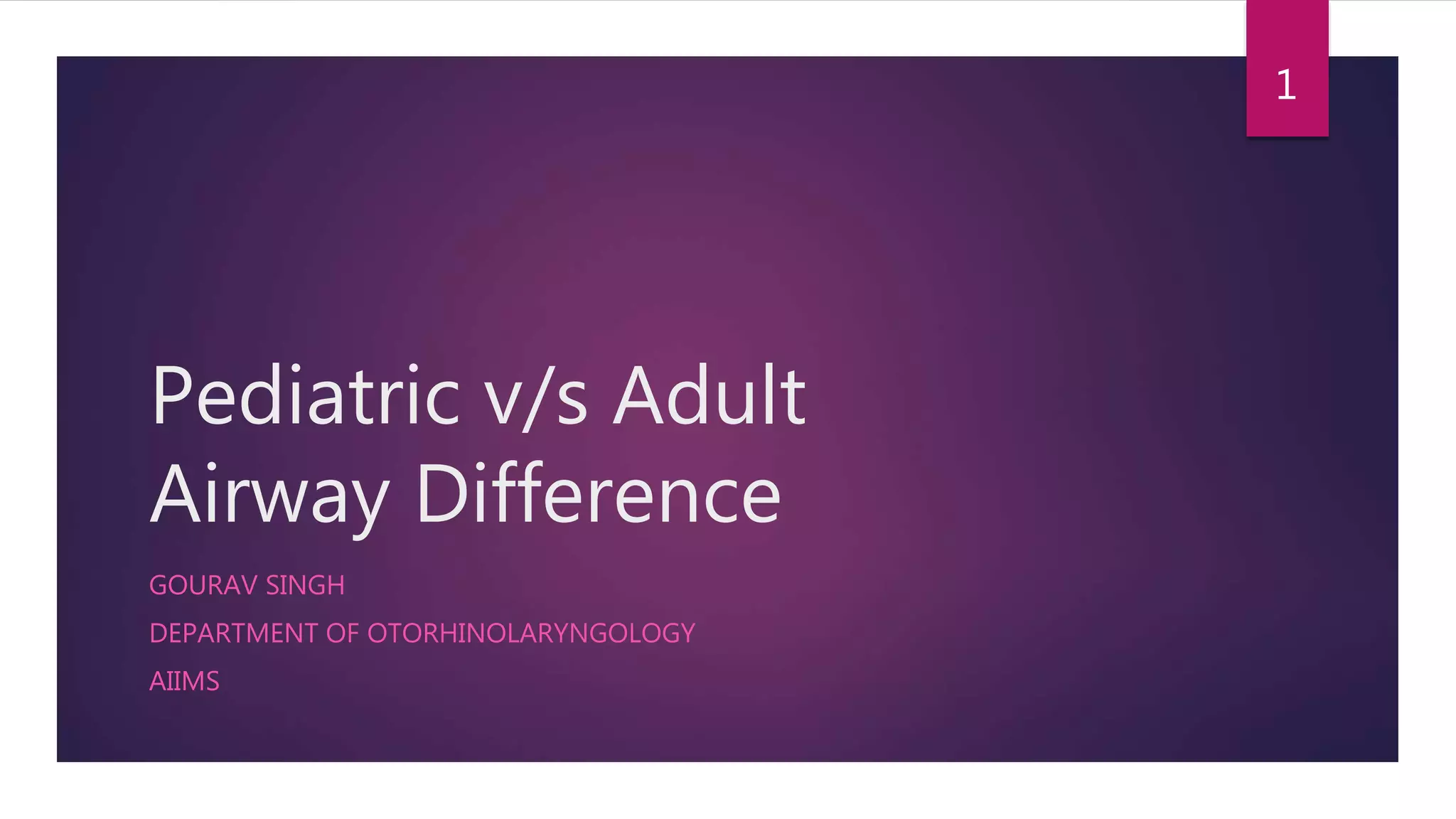 1

Pediatric v/s Adult Airway Difference

GOURAV SINGH

DEPARTMENT OF OTORHINOLARYNGOLOGY

AIIMS